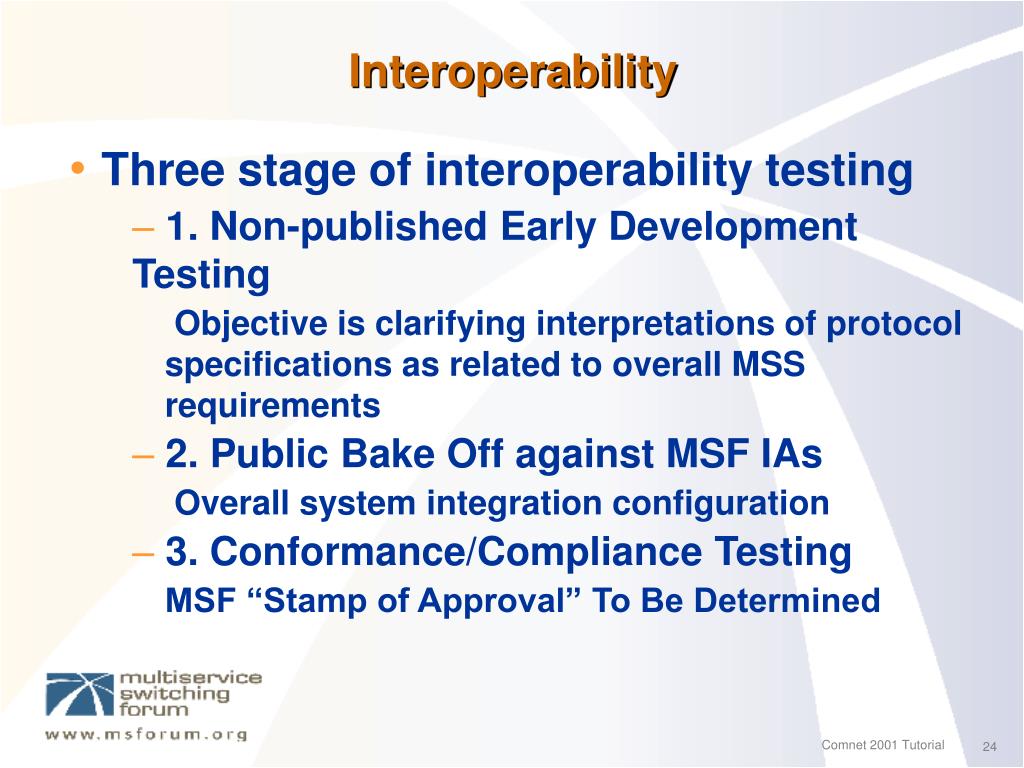 Interoperability

• Three stage of interoperability testing

– 1. Non-published Early Development Testing

Objective is clarifying interpretations of protocol specifications as related to overall MSS requirements

– 2. Public Bake Off against MSF IAs

Overall system integration configuration

– 3. Conformance/Compliance Testing

MSF “Stamp of Approval” To Be Determined

multiservice switching forum

www.msforum.org

Comnet 2001 Tutorial

24